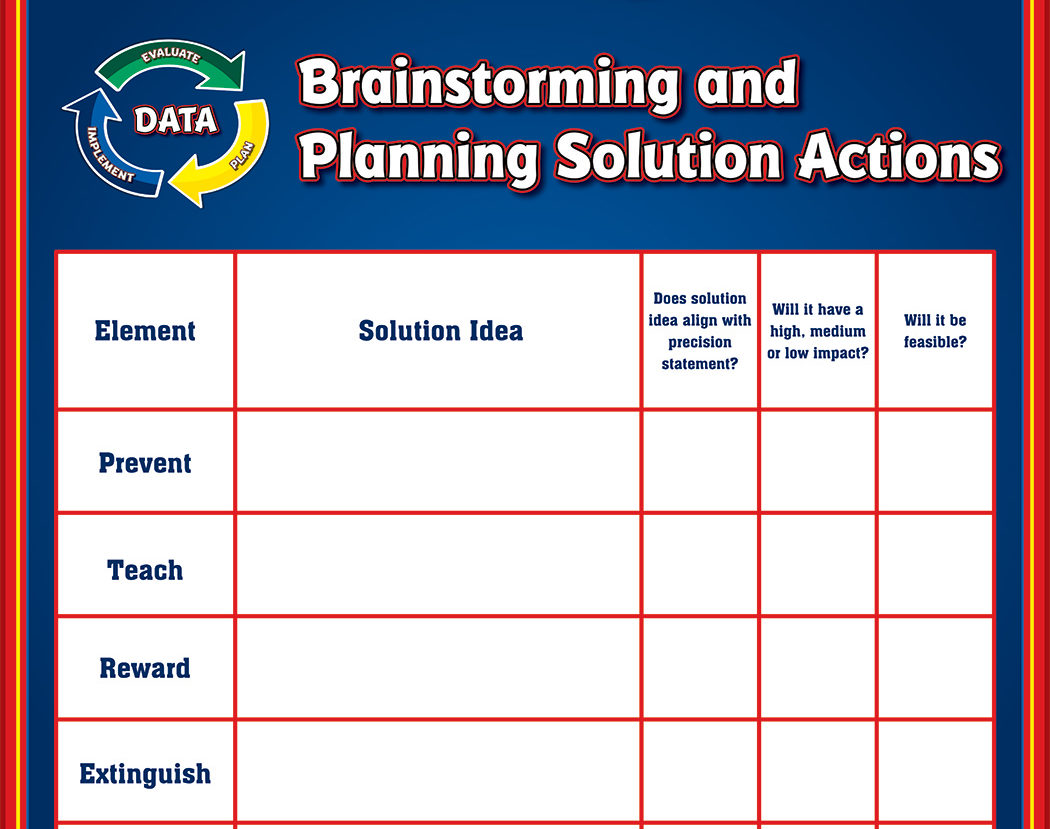 EVALUATE
DATA
IMPLEMENT
PLAN

Brainstorming and Planning Solution Actions

| Element | Solution Idea | Does solution idea align with precision statement? | Will it have a high, medium or low impact? | Will it be feasible? |
|---|---|---|---|---|
| Prevent | | | | |
| Teach | | | | |
| Reward | | | | |
| Extinguish | | | | |